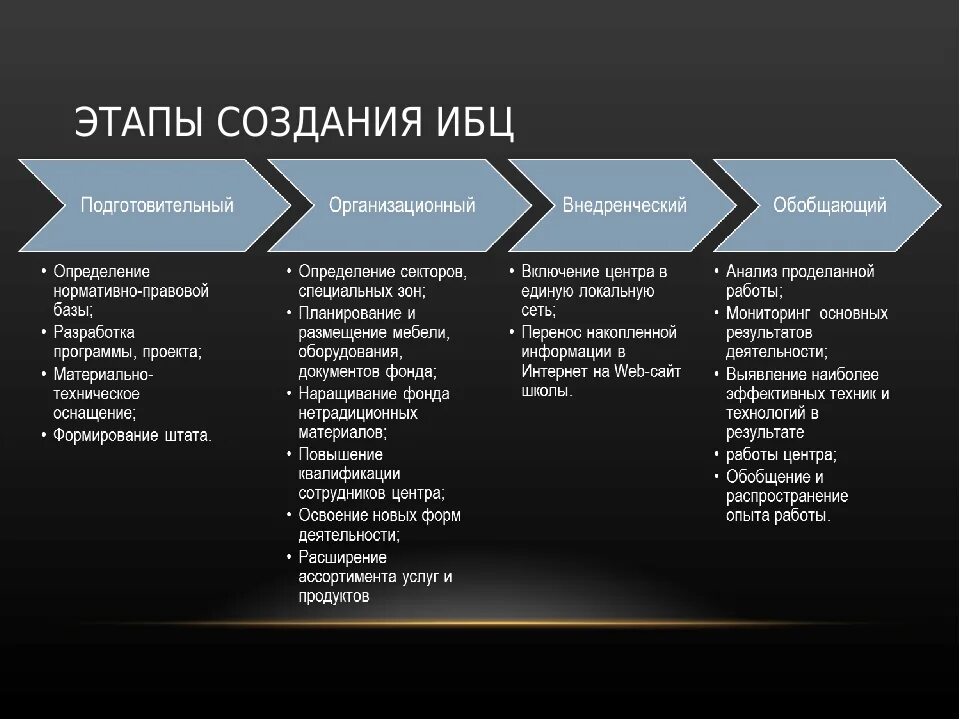 ЭТАПЫ СОЗДАНИЯ ИБЦ

Подготовительный

• Определение нормативно-правовой базы;
• Разработка программы, проекта;
• Материально-техническое оснащение;
• Формирование штата.

Организационный

• Определение секторов, специальных зон;
• Планирование и размещение мебели, оборудования, документов фонда;
• Наращивание фонда нетрадиционных материалов;
• Повышение квалификации сотрудников центра;
• Освоение новых форм деятельности;
• Расширение ассортимента услуг и продуктов

Внедренческий

• Включение центра в единую локальную сеть;
• Перенос накопленной информации в Интернет на Web-сайт школы.

Обобщающий

• Анализ проделанной работы;
• Мониторинг основных результатов деятельности;
• Выявление наиболее эффективных техник и технологий в результате
• работы центра;
• Обобщение и распространение опыта работы.